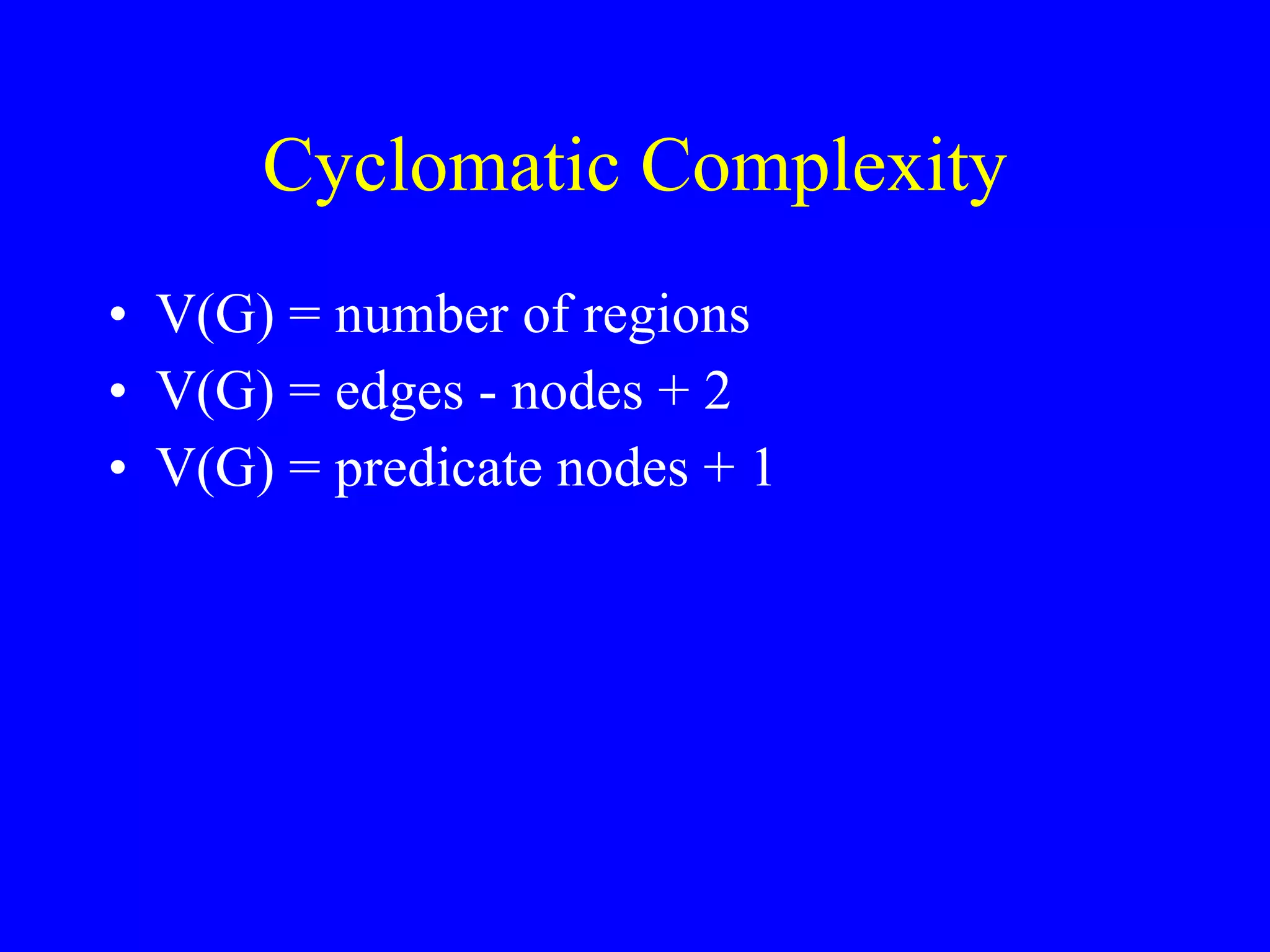 Cyclomatic Complexity

• V(G) = number of regions
• V(G) = edges - nodes + 2
• V(G) = predicate nodes + 1